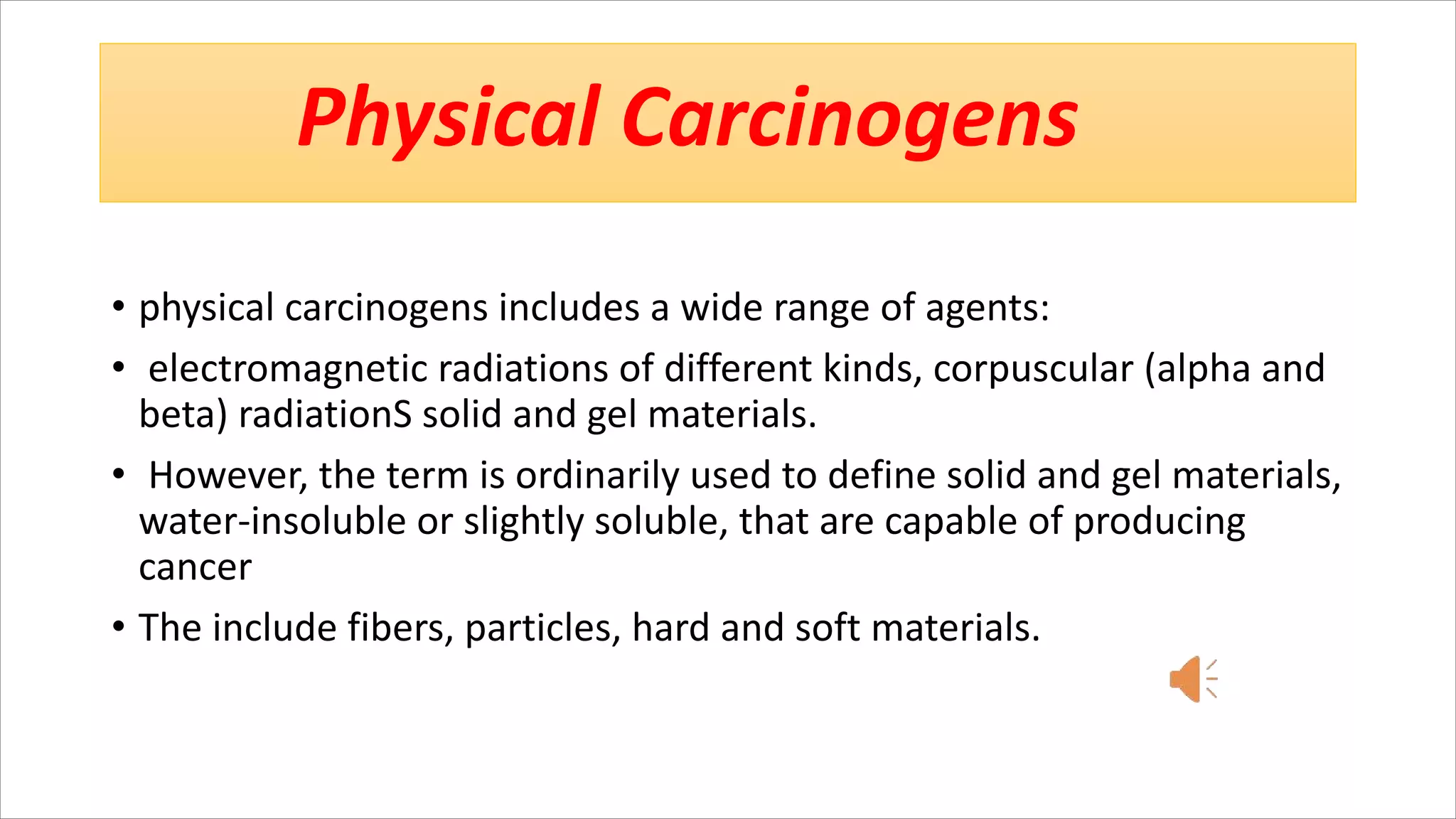 Physical Carcinogens

• physical carcinogens includes a wide range of agents:

• electromagnetic radiations of different kinds, corpuscular (alpha and beta) radiationS solid and gel materials.

• However, the term is ordinarily used to define solid and gel materials, water-insoluble or slightly soluble, that are capable of producing cancer

• The include fibers, particles, hard and soft materials.